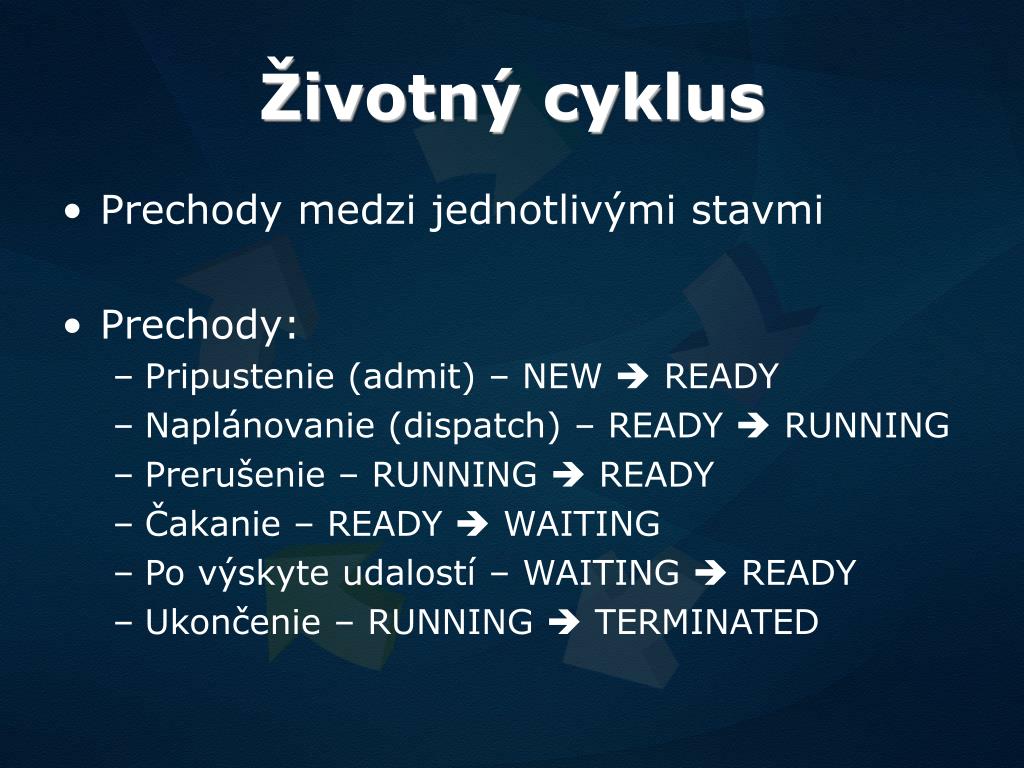 Životný cyklus

• Prechody medzi jednotlivými stavmi

• Prechody:
– Pripustenie (admit) – NEW ➔ READY
– Naplánovanie (dispatch) – READY ➔ RUNNING
– Prerušenie – RUNNING ➔ READY
– Čakanie – READY ➔ WAITING
– Po výskyte udalostí – WAITING ➔ READY
– Ukončenie – RUNNING ➔ TERMINATED